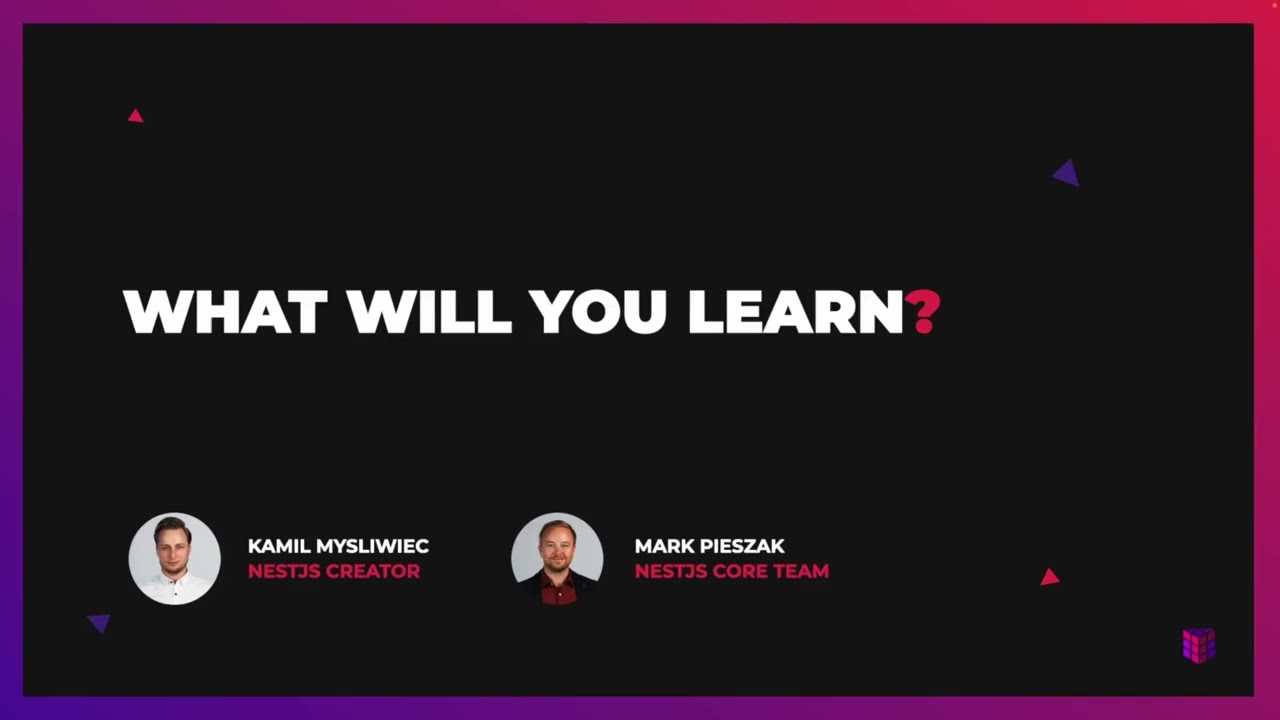 WHAT WILL YOU LEARN?

KAMIL MYSLIWIEC
NESTJS CREATOR

MARK PIESZAK
NESTJS CORE TEAM